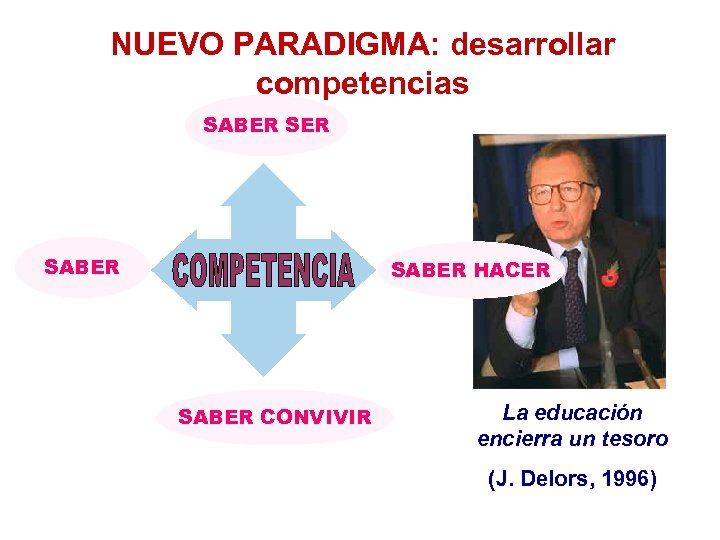 NUEVO PARADIGMA: desarrollar competencias

SABER SER

SABER

COMPETENCIA

SABER HACER

SABER CONVIVIR

La educación encierra un tesoro

(J. Delors, 1996)